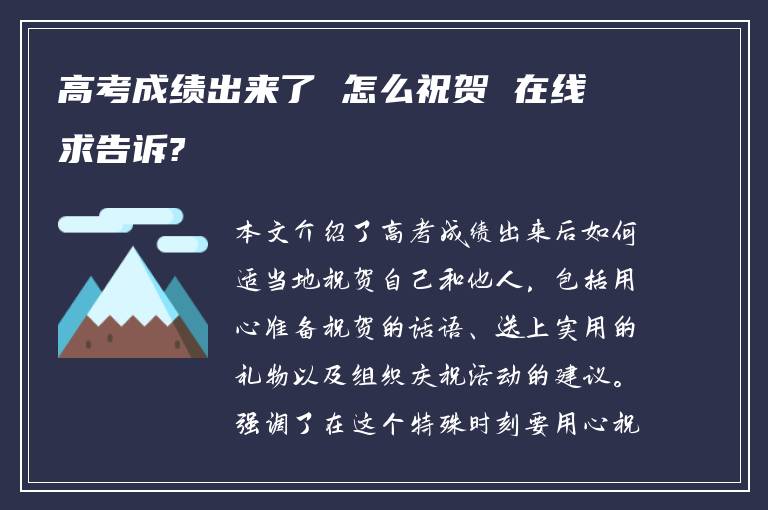 高考成绩出来了 怎么祝贺 在线求告诉?

本文介绍了高考成绩出来后如何适当地祝贺自己和他人，包括用心准备祝贺的话语、送上实用的礼物以及组织庆祝活动的建议。强调了在这个特殊时刻要用心祝